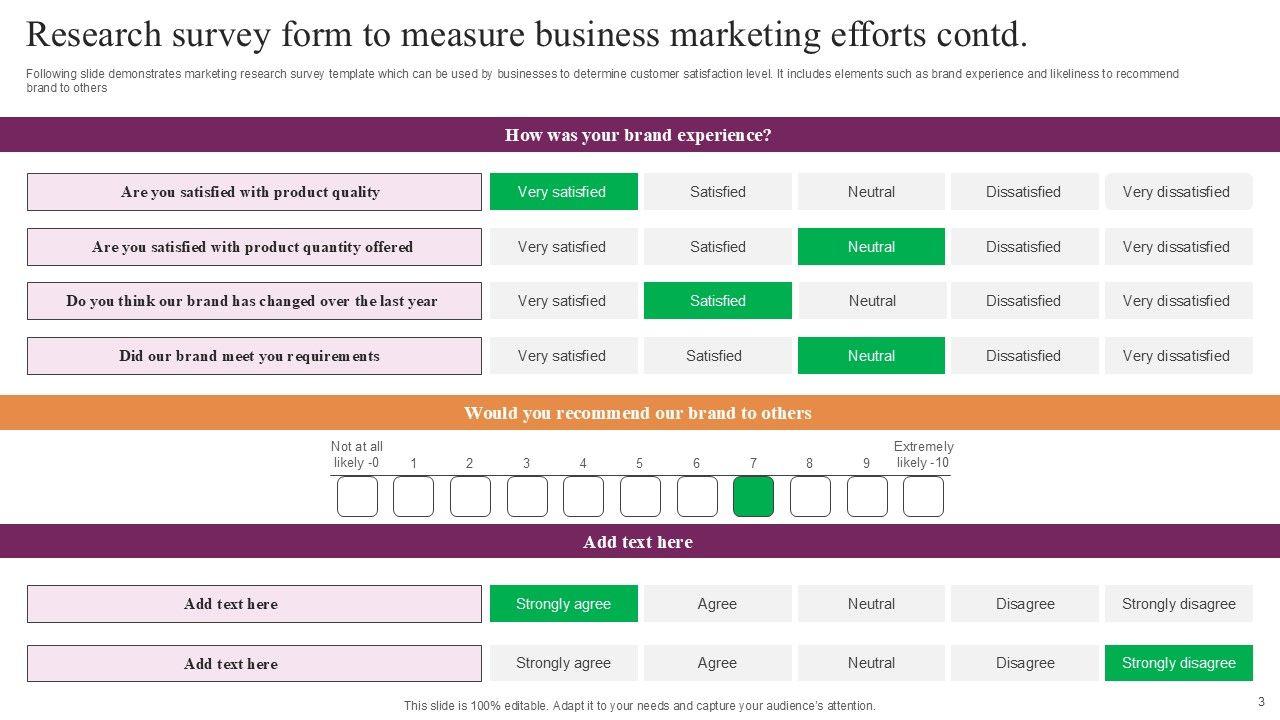 Research survey form to measure business marketing efforts contd.

Following slide demonstrates marketing research survey template which can be used by businesses to determine customer satisfaction level. It includes elements such as brand experience and likeliness to recommend brand to others

How was your brand experience?

| Are you satisfied with product quality | Very satisfied | Satisfied | Neutral | Dissatisfied | Very dissatisfied |
|---|---|---|---|---|---|
| Are you satisfied with product quantity offered | Very satisfied | Satisfied | Neutral | Dissatisfied | Very dissatisfied |
| Do you think our brand has changed over the last year | Very satisfied | Satisfied | Neutral | Dissatisfied | Very dissatisfied |
| Did our brand meet you requirements | Very satisfied | Satisfied | Neutral | Dissatisfied | Very dissatisfied |

Would you recommend our brand to others

Not at all likely -0 1 2 3 4 5 6 7 8 9 Extremely likely -10

Add text here

| Add text here | Strongly agree | Agree | Neutral | Disagree | Strongly disagree |
|---|---|---|---|---|---|
| Add text here | Strongly agree | Agree | Neutral | Disagree | Strongly disagree |

This slide is 100% editable. Adapt it to your needs and capture your audience's attention.

3